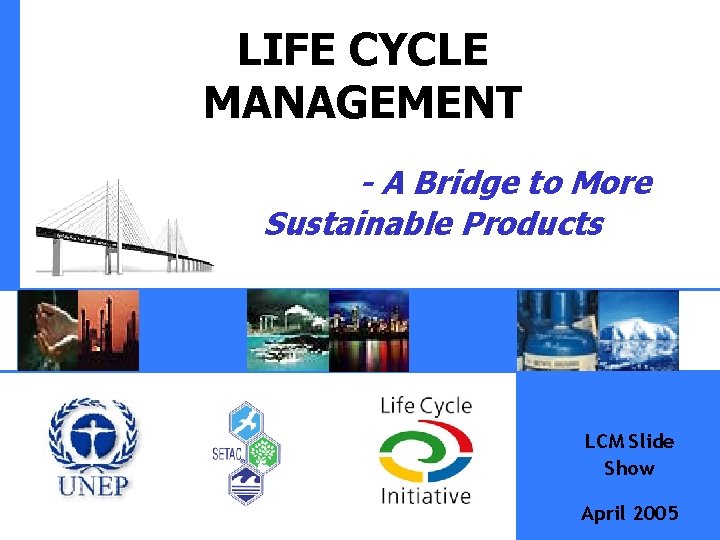 LIFE CYCLE MANAGEMENT

- A Bridge to More Sustainable Products

UNEP

SETAC

Life Cycle Initiative

LCM Slide Show

April 2005